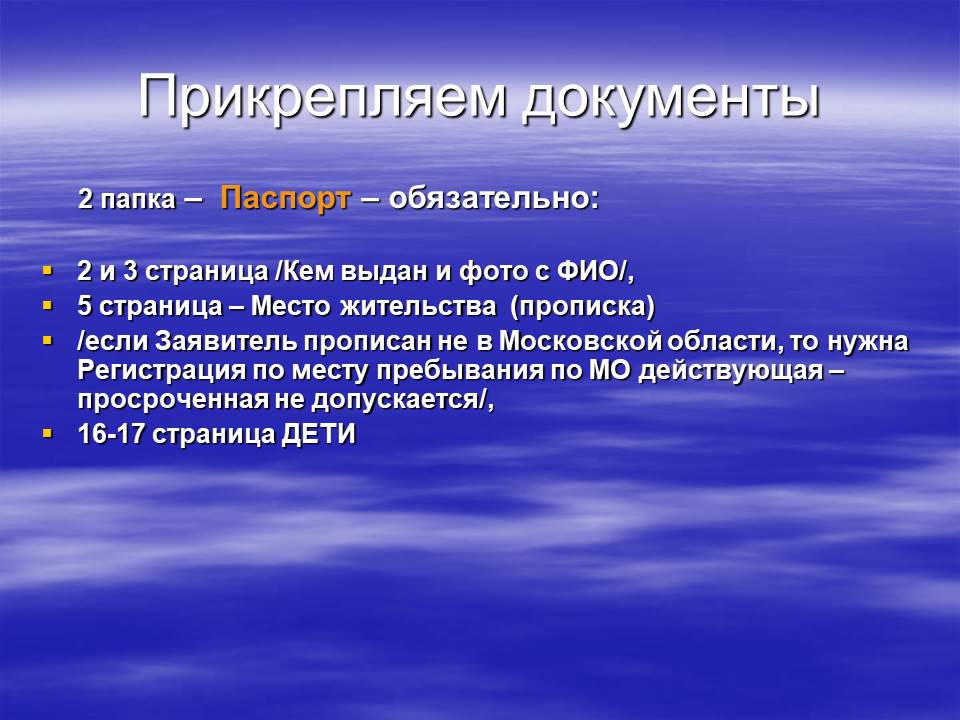 Прикрепляем документы

2 папка – Паспорт – обязательно:

- 2 и 3 страница /Кем выдан и фото с ФИО/,
- 5 страница – Место жительства (прописка)
- /если Заявитель прописан не в Московской области, то нужна Регистрация по месту пребывания по МО действующая – просроченная не допускается/,
- 16-17 страница ДЕТИ